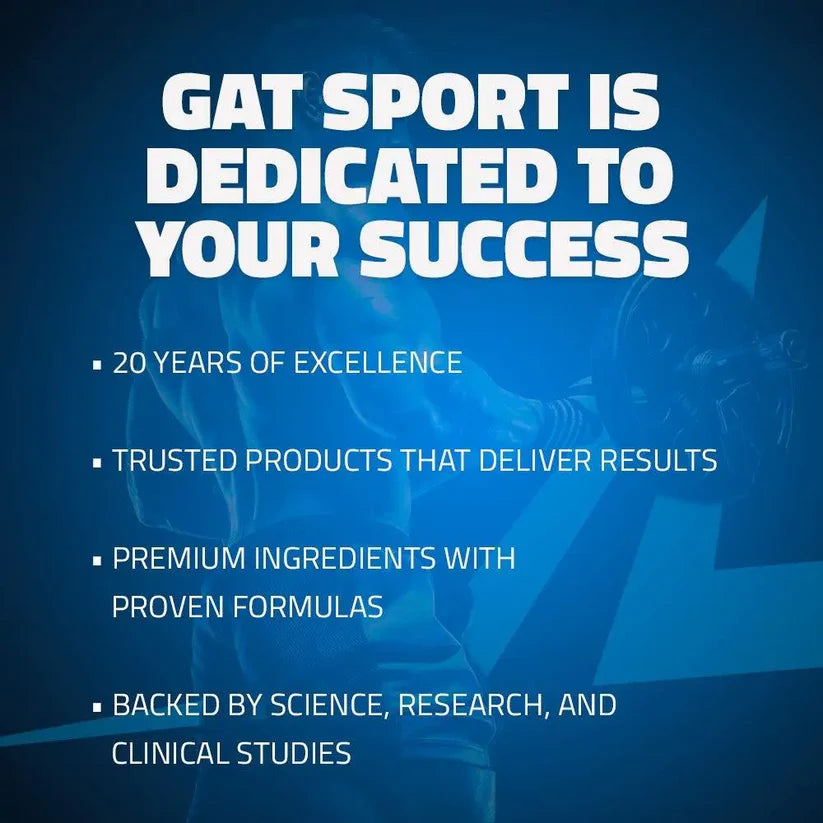 GAT SPORT IS DEDICATED TO YOUR SUCCESS

▪ 20 YEARS OF EXCELLENCE

▪ TRUSTED PRODUCTS THAT DELIVER RESULTS

▪ PREMIUM INGREDIENTS WITH PROVEN FORMULAS

▪ BACKED BY SCIENCE, RESEARCH, AND CLINICAL STUDIES